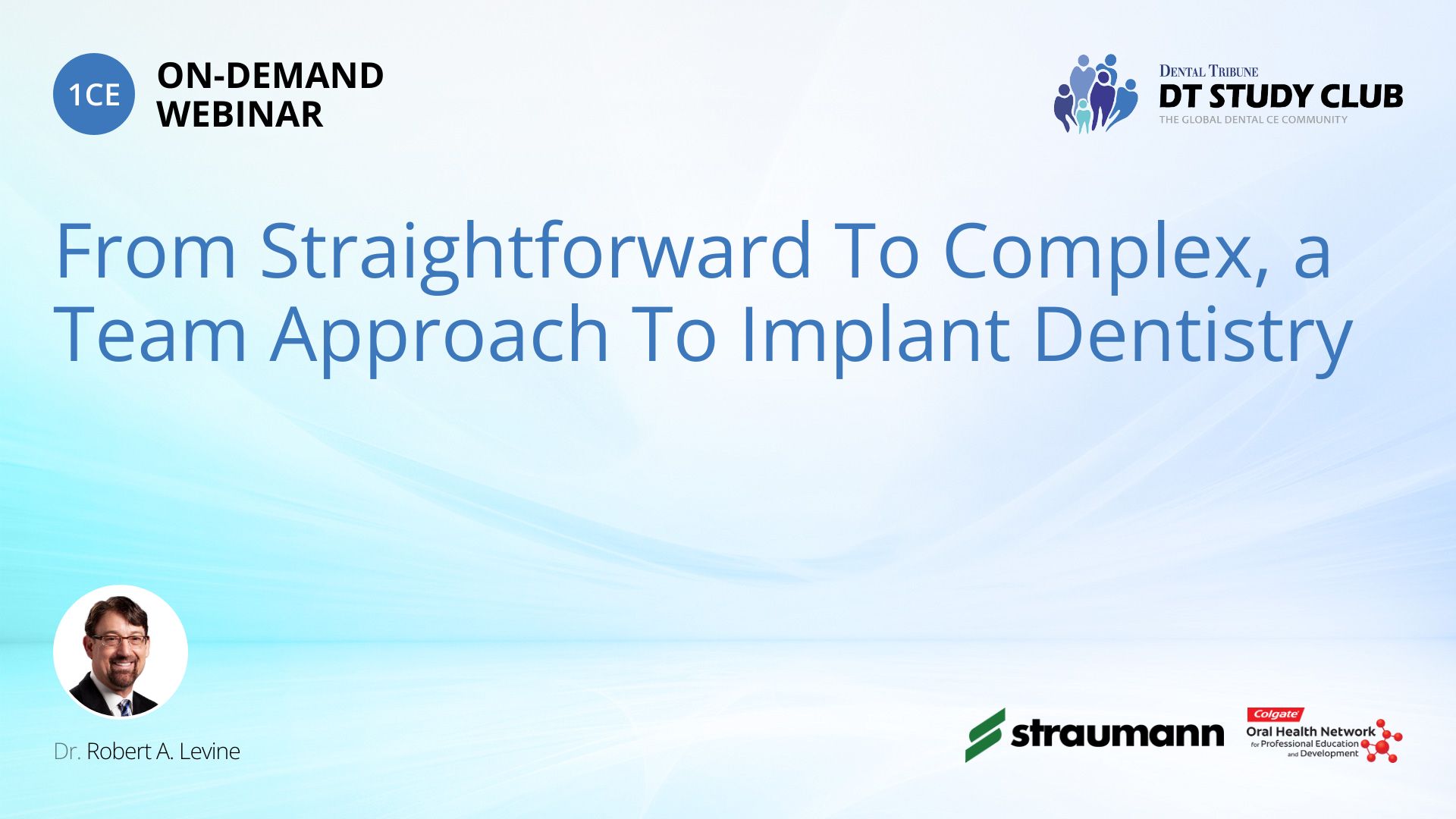 1CE
ON-DEMAND
WEBINAR

DENTAL TRIBUNE
DT STUDY CLUB
THE GLOBAL DENTAL CE COMMUNITY

From Straightforward To Complex, a Team Approach To Implant Dentistry

Dr. Robert A. Levine

straumann

Colgate
Oral Health Network
for Professional Education and Development